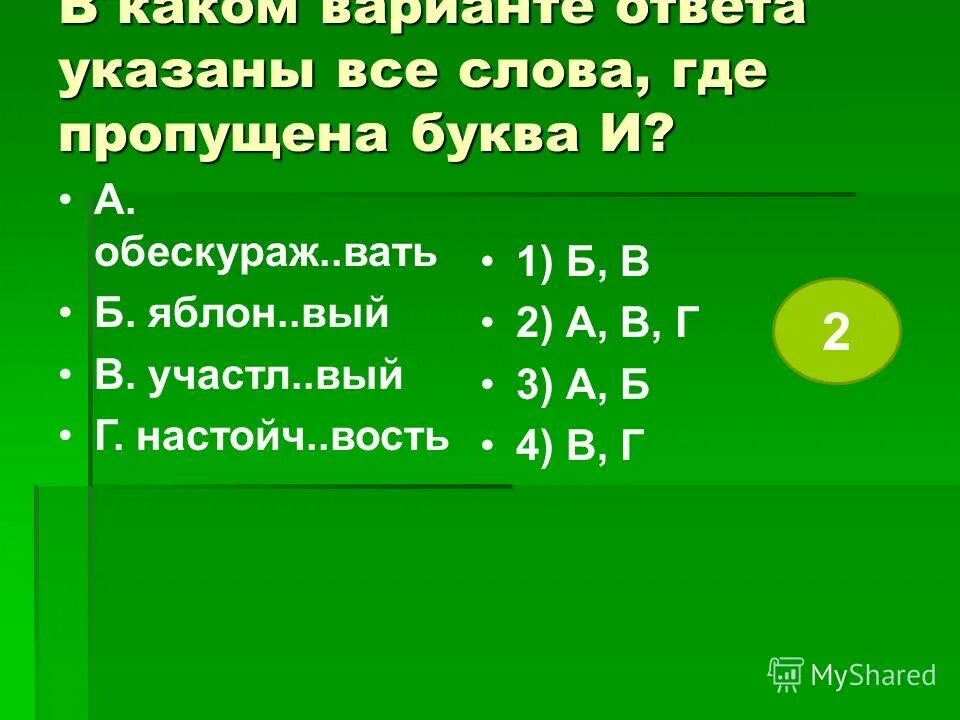 В каком варианте ответа указаны все слова, где пропущена буква И?

• А. обескураж..вать
• Б. яблон..вый
• В. участл..вый
• Г. настойч..вость

• 1) Б, В
• 2) А, В, Г
• 3) А, Б
• 4) В, Г

2

MyShared